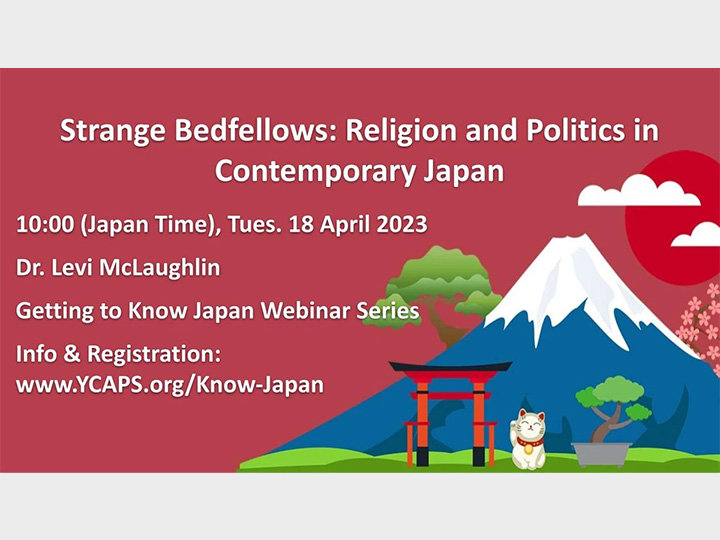 Strange Bedfellows: Religion and Politics in Contemporary Japan

10:00 (Japan Time), Tues. 18 April 2023

Dr. Levi McLaughlin

Getting to Know Japan Webinar Series

Info & Registration:
www.YCAPS.org/Know-Japan